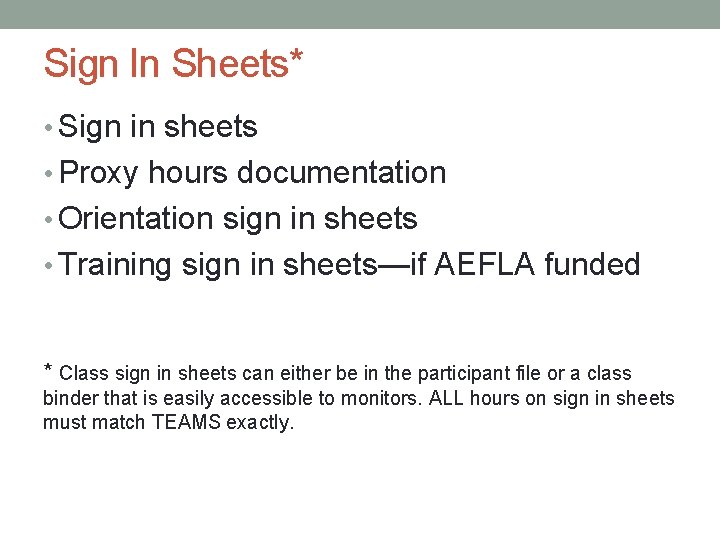 Sign In Sheets*

• Sign in sheets
• Proxy hours documentation
• Orientation sign in sheets
• Training sign in sheets—if AEFLA funded

* Class sign in sheets can either be in the participant file or a class binder that is easily accessible to monitors. ALL hours on sign in sheets must match TEAMS exactly.